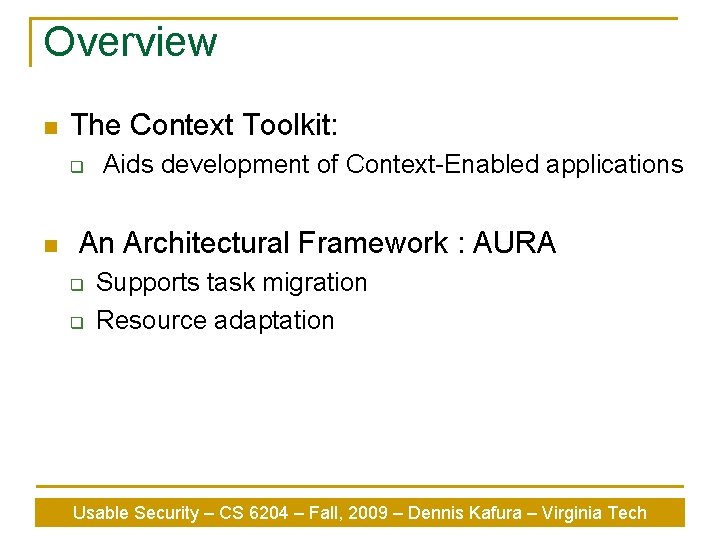 Overview

The Context Toolkit:

Aids development of Context-Enabled applications

An Architectural Framework : AURA

Supports task migration

Resource adaptation

Usable Security – CS 6204 – Fall, 2009 – Dennis Kafura – Virginia Tech